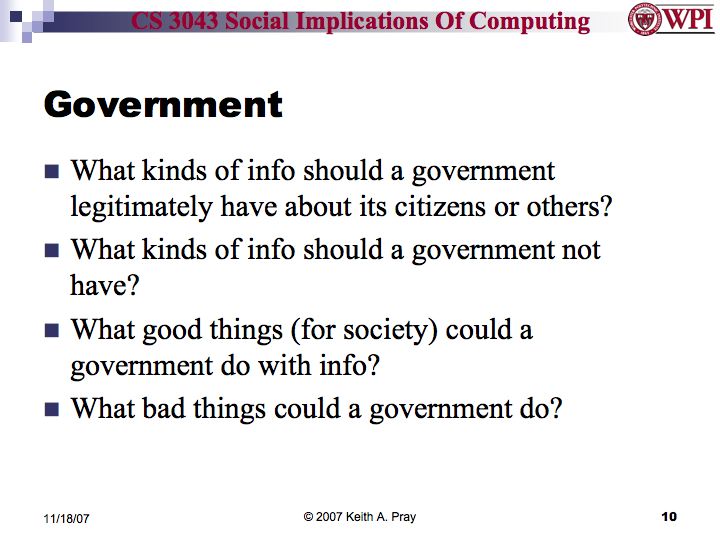 CS 3043 Social Implications Of Computing

WPI

Government

What kinds of info should a government legitimately have about its citizens or others?

What kinds of info should a government not have?

What good things (for society) could a government do with info?

What bad things could a government do?

11/18/07

© 2007 Keith A. Pray

10